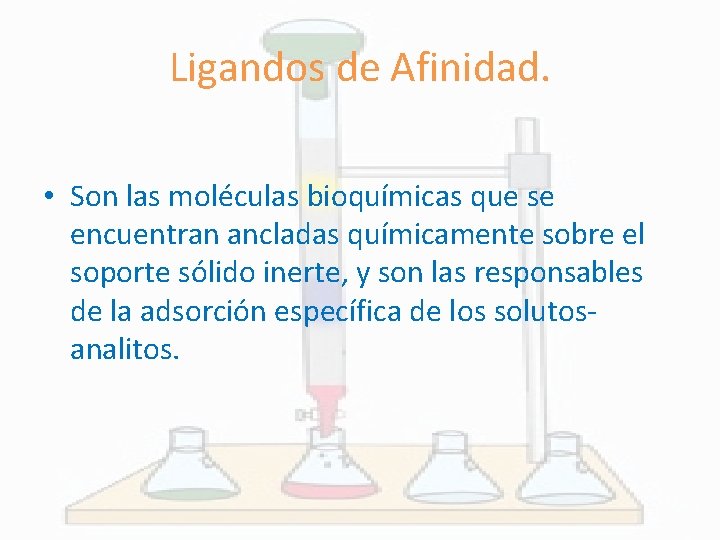 Ligandos de Afinidad.

• Son las moléculas bioquímicas que se encuentran ancladas químicamente sobre el soporte sólido inerte, y son las responsables de la adsorción específica de los solutos-analitos.